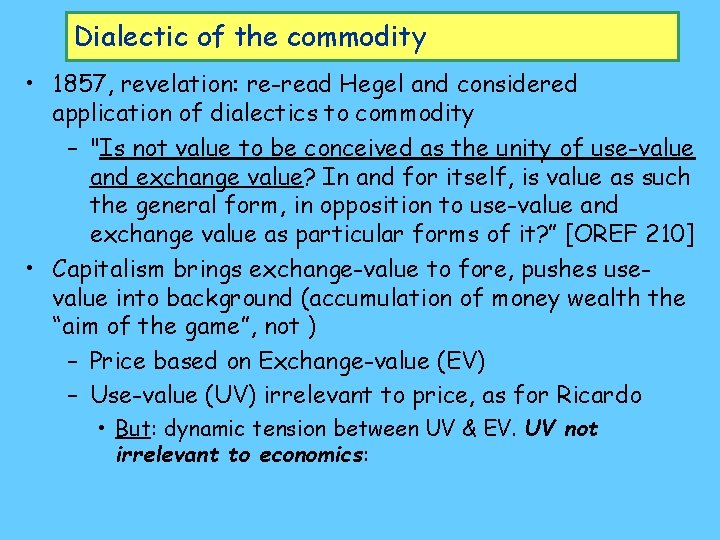 Dialectic of the commodity

• 1857, revelation: re-read Hegel and considered application of dialectics to commodity

– "Is not value to be conceived as the unity of use-value and exchange value? In and for itself, is value as such the general form, in opposition to use-value and exchange value as particular forms of it?" [OREF 210]

• Capitalism brings exchange-value to fore, pushes use-value into background (accumulation of money wealth the "aim of the game", not )

– Price based on Exchange-value (EV)

– Use-value (UV) irrelevant to price, as for Ricardo

• But: dynamic tension between UV & EV. UV not irrelevant to economics: